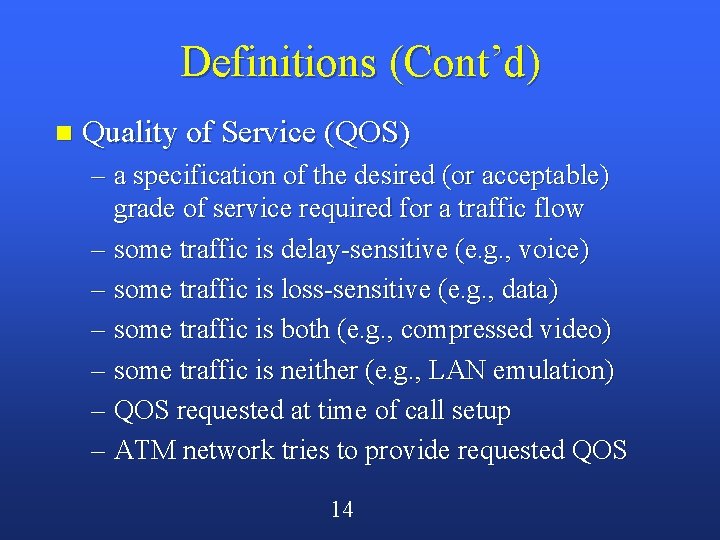 Definitions (Cont'd)

■ Quality of Service (QOS)

– a specification of the desired (or acceptable) grade of service required for a traffic flow

– some traffic is delay-sensitive (e.g., voice)

– some traffic is loss-sensitive (e.g., data)

– some traffic is both (e.g., compressed video)

– some traffic is neither (e.g., LAN emulation)

– QOS requested at time of call setup

– ATM network tries to provide requested QOS

14